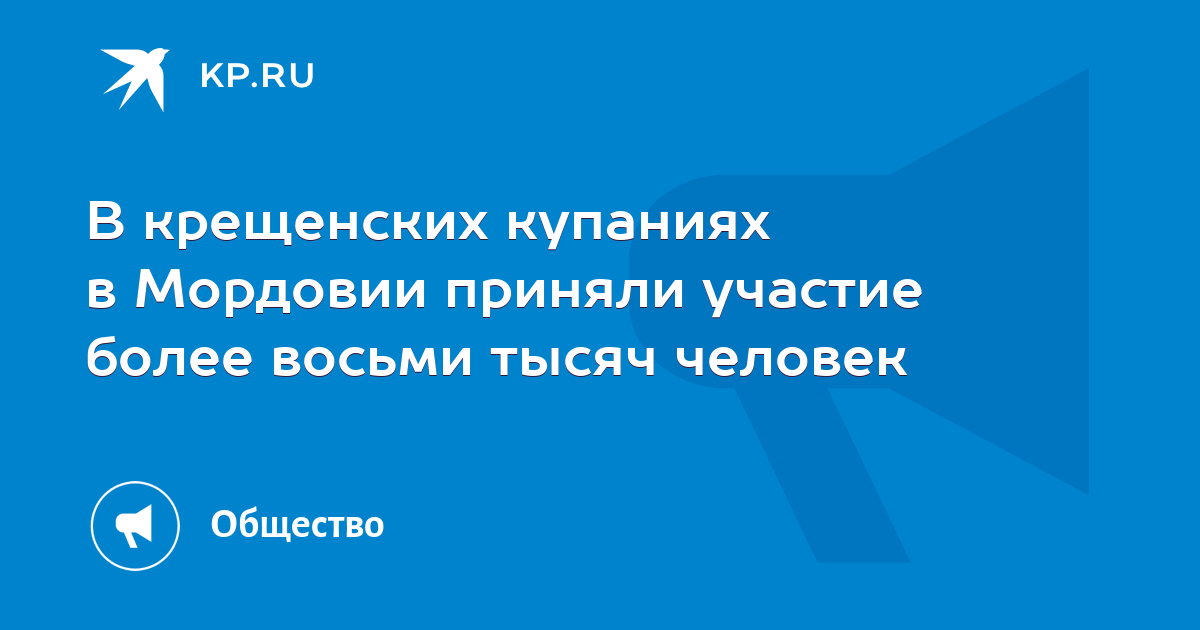 KP.RU

В крещенских купаниях в Мордовии приняли участие более восьми тысяч человек

Общество